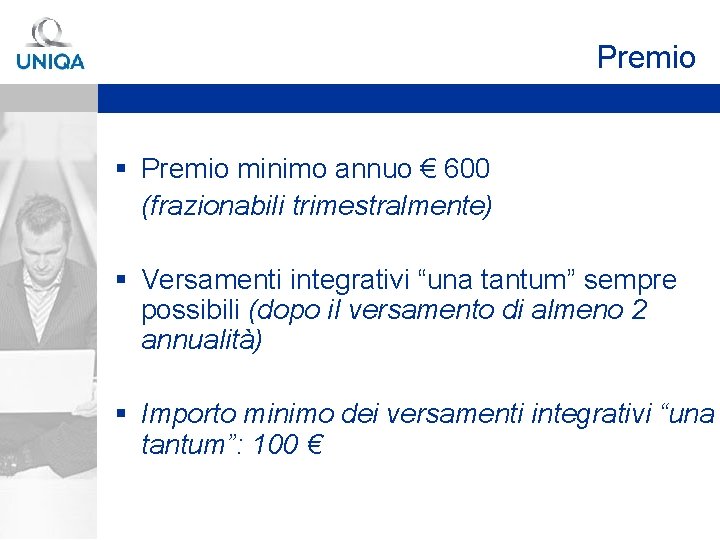 UNIQA

Premio

▪ Premio minimo annuo € 600
(frazionabili trimestralmente)

▪ Versamenti integrativi “una tantum” sempre possibili (dopo il versamento di almeno 2 annualità)

▪ Importo minimo dei versamenti integrativi “una tantum”: 100 €